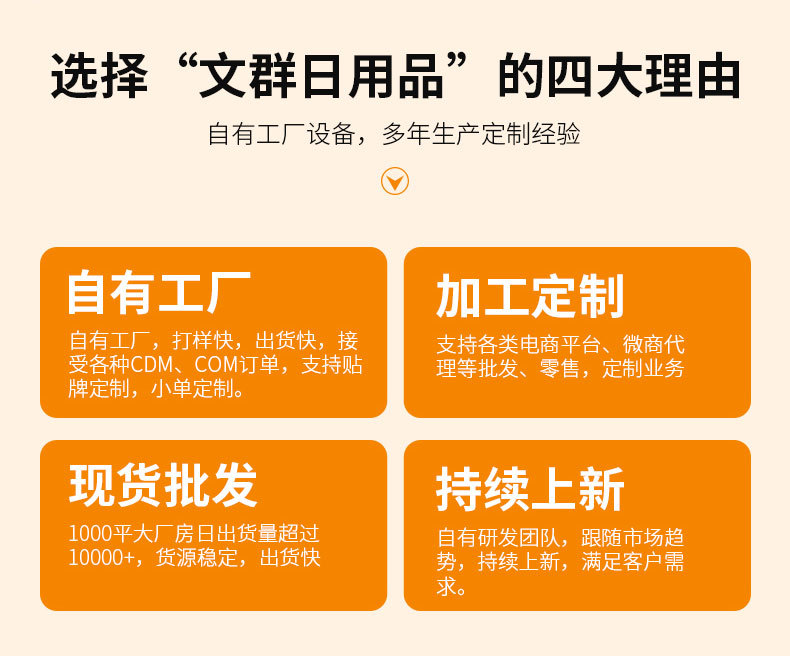 选择“文群日用品”的四大理由

自有工厂设备，多年生产定制经验

自有工厂

自有工厂，打样快，出货快，接受各种CDM、COM订单，支持贴牌定制，小单定制。

加工定制

支持各类电商平台、微商代理等批发、零售，定制业务

现货批发

1000平大厂房日出货量超过10000+，货源稳定，出货快

持续上新

自有研发团队，跟随市场趋势，持续上新，满足客户需求。